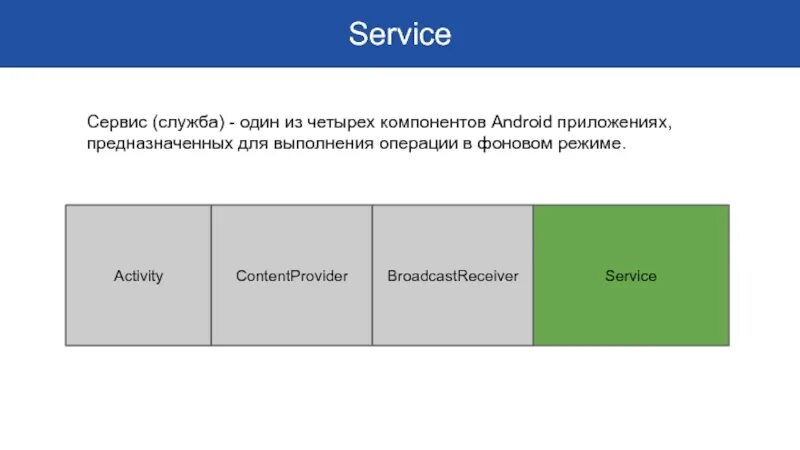 Service

Сервис (служба) - один из четырех компонентов Android приложениях, предназначенных для выполнения операции в фоновом режиме.

| Activity | ContentProvider | BroadcastReceiver | Service |
|---|---|---|---|